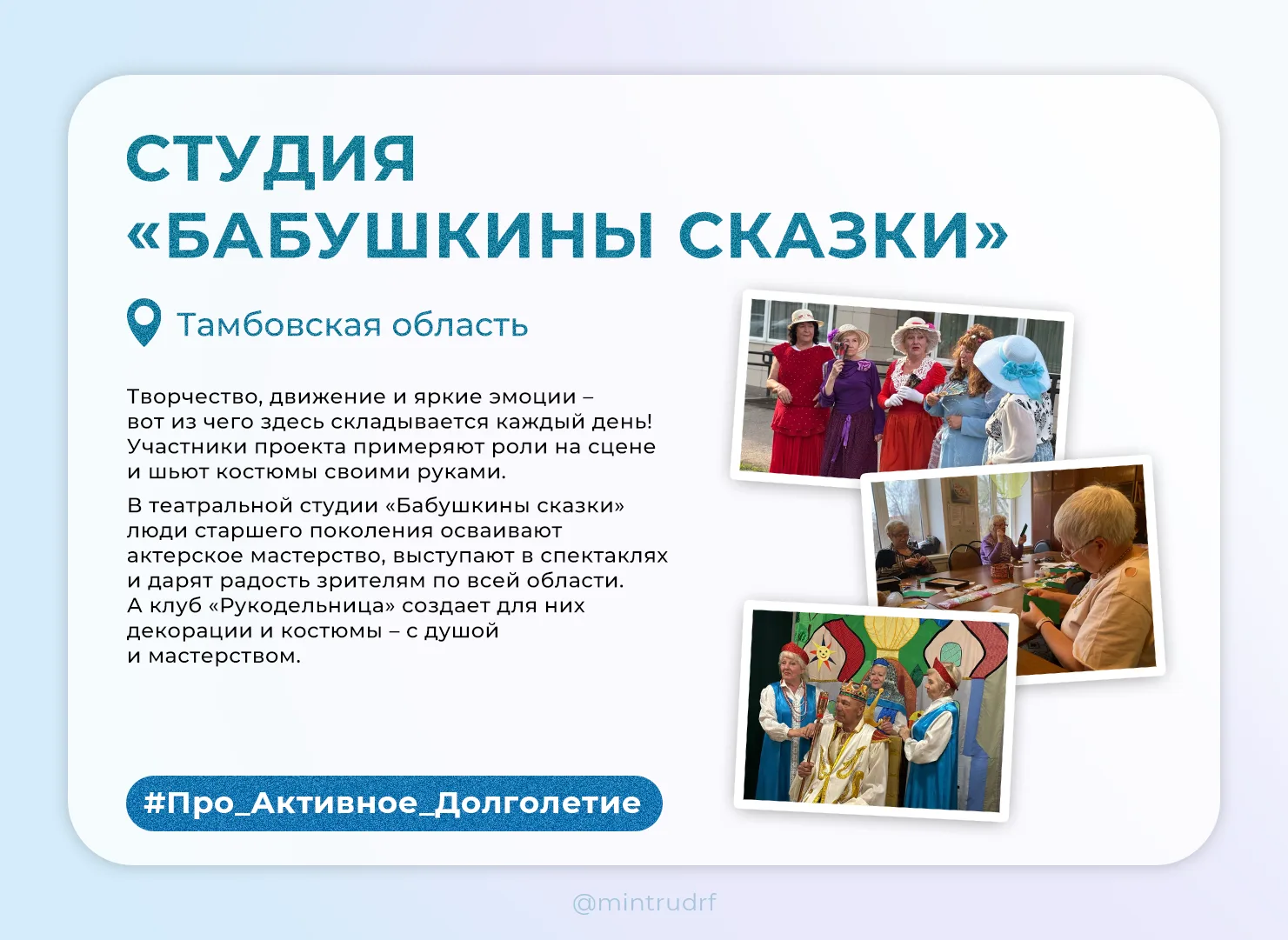 СТУДИЯ «БАБУШКИНЫ СКАЗКИ»

Тамбовская область

Творчество, движение и яркие эмоции – вот из чего здесь складывается каждый день! Участники проекта примеряют роли на сцене и шьют костюмы своими руками.

В театральной студии «Бабушкины сказки» люди старшего поколения осваивают актерское мастерство, выступают в спектаклях и дарят радость зрителям по всей области. А клуб «Рукодельница» создает для них декорации и костюмы – с душой и мастерством.

#Про_Активное_Долголетие

@mintrudrf